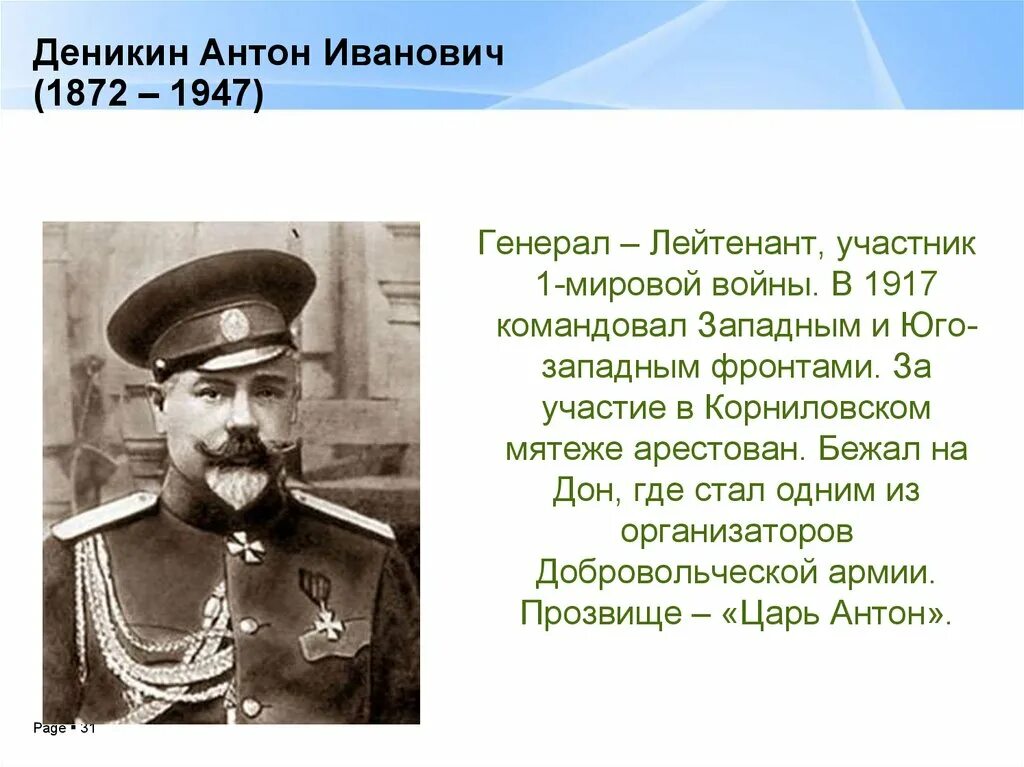 Деникин Антон Иванович (1872 – 1947)

Генерал – Лейтенант, участник 1-мировой войны. В 1917 командовал Западным и Юго-западным фронтами. За участие в Корниловском мятеже арестован. Бежал на Дон, где стал одним из организаторов Добровольческой армии. Прозвище – «Царь Антон».

Page ▪ 31